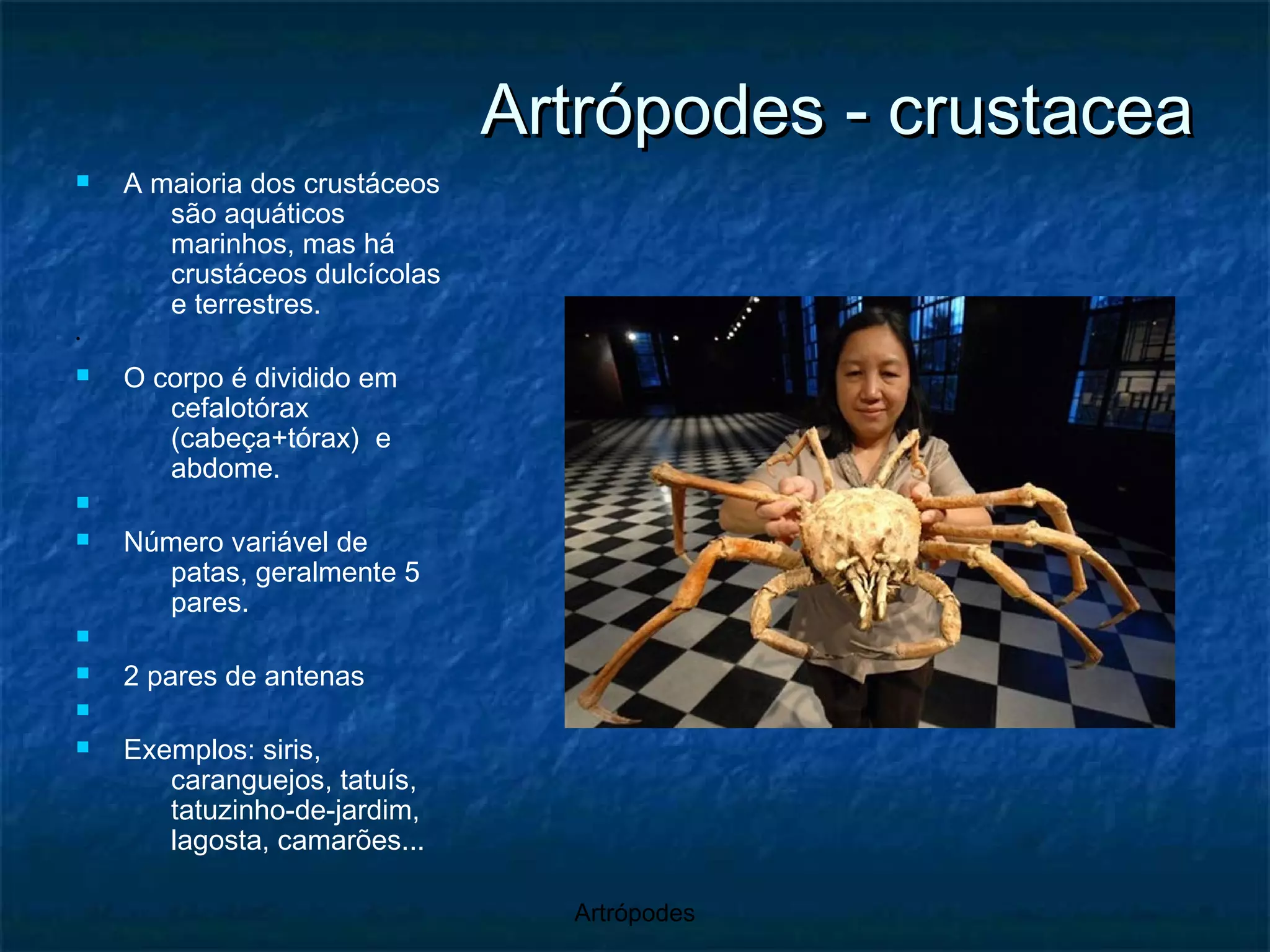 Artrópodes - crustacea

A maioria dos crustáceos são aquáticos marinhos, mas há crustáceos dulcícolas e terrestres.

.

O corpo é dividido em cefalotórax (cabeça+tórax) e abdome.

Número variável de patas, geralmente 5 pares.

2 pares de antenas

Exemplos: siris, caranguejos, tatuís, tatuzinho-de-jardim, lagosta, camarões...

Artrópodes